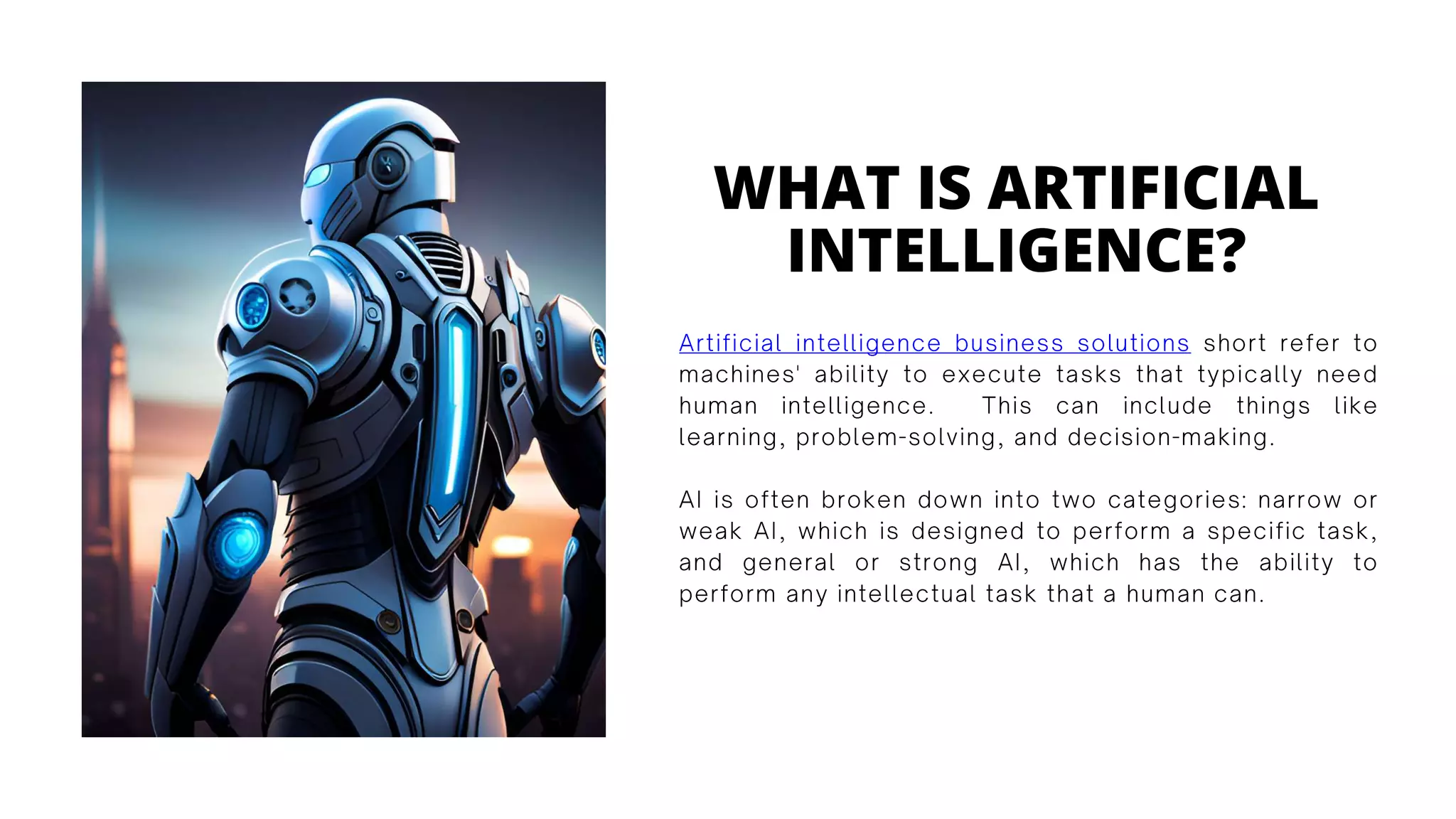 WHAT IS ARTIFICIAL INTELLIGENCE?

Artificial intelligence business solutions short refer to machines' ability to execute tasks that typically need human intelligence. This can include things like learning, problem-solving, and decision-making.

AI is often broken down into two categories: narrow or weak AI, which is designed to perform a specific task, and general or strong AI, which has the ability to perform any intellectual task that a human can.